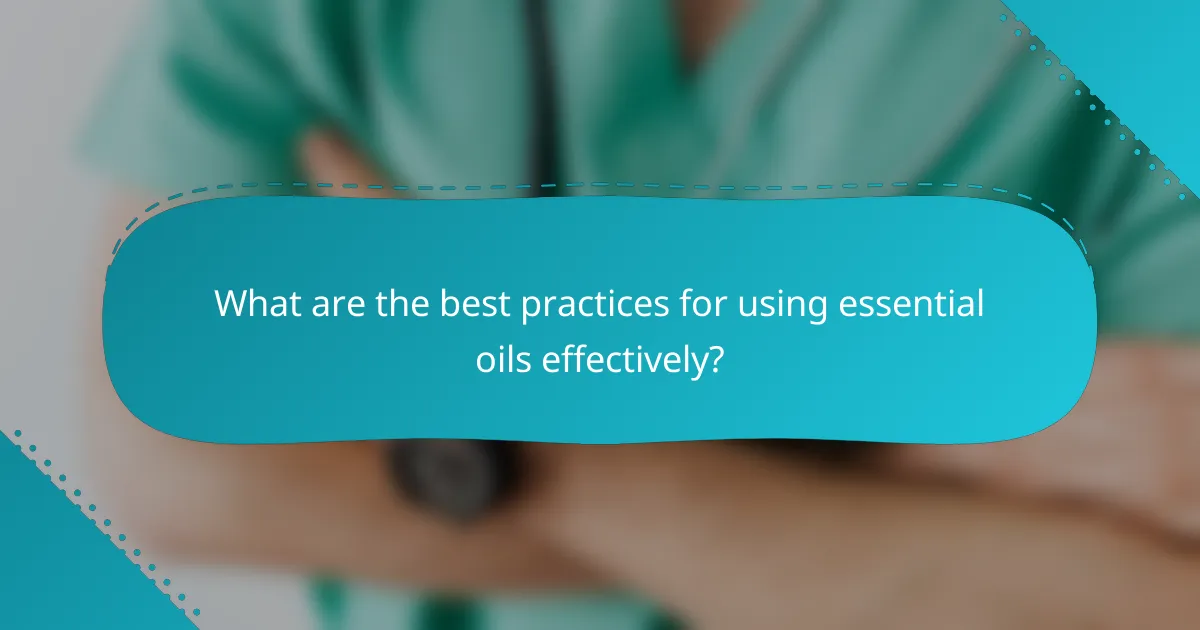 What are the best practices for using essential oils effectively?